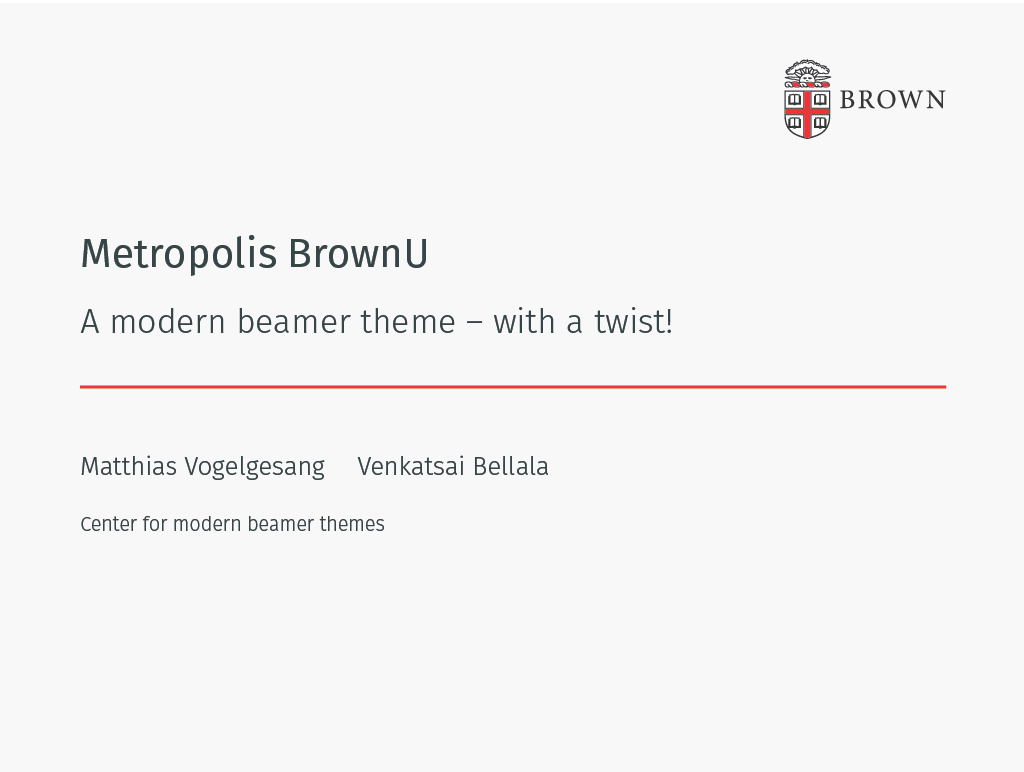 BROWN

Metropolis BrownU

A modern beamer theme – with a twist!

Matthias Vogelgesang Venkatsai Bellala

Center for modern beamer themes